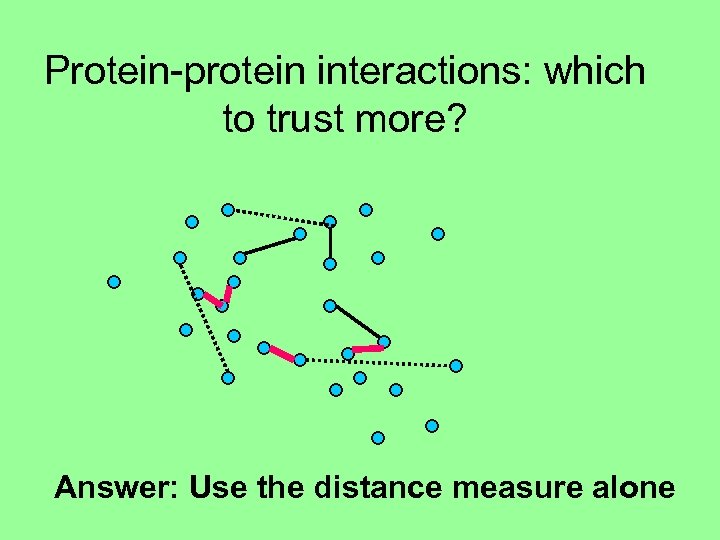 Protein-protein interactions: which to trust more?

Answer: Use the distance measure alone